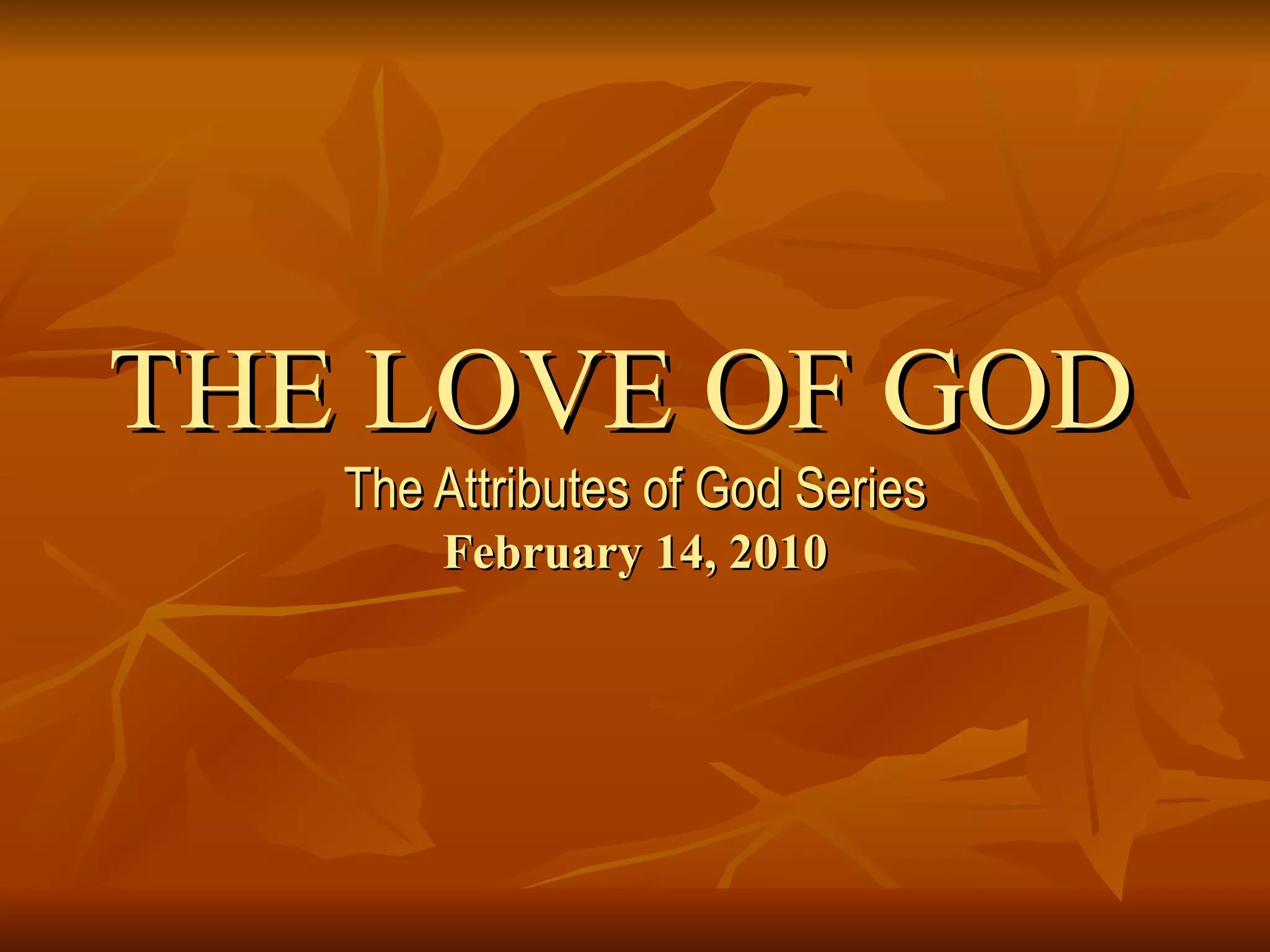 THE LOVE OF GOD

The Attributes of God Series

February 14, 2010